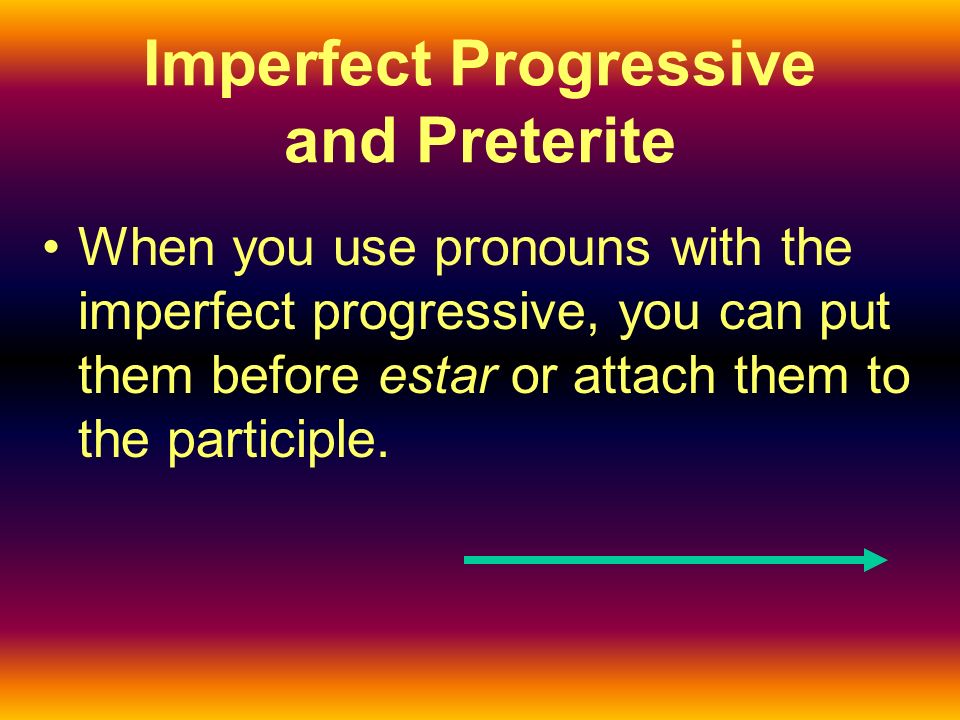 Imperfect Progressive and Preterite

• When you use pronouns with the imperfect progressive, you can put them before estar or attach them to the participle.